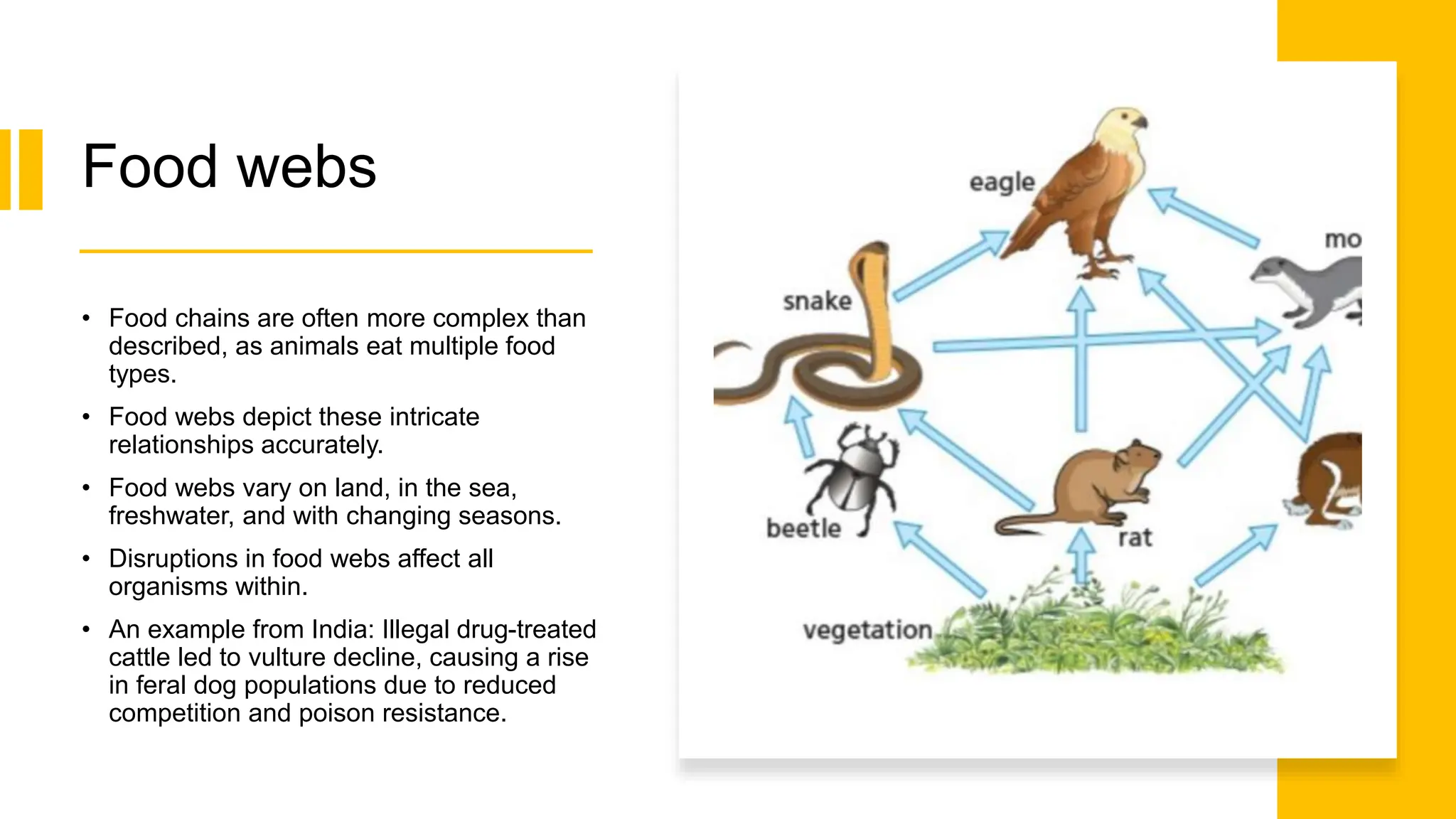 Food webs

• Food chains are often more complex than described, as animals eat multiple food types.

• Food webs depict these intricate relationships accurately.

• Food webs vary on land, in the sea, freshwater, and with changing seasons.

• Disruptions in food webs affect all organisms within.

• An example from India: Illegal drug-treated cattle led to vulture decline, causing a rise in feral dog populations due to reduced competition and poison resistance.

eagle

mo

snake

beetle

rat

vegetation